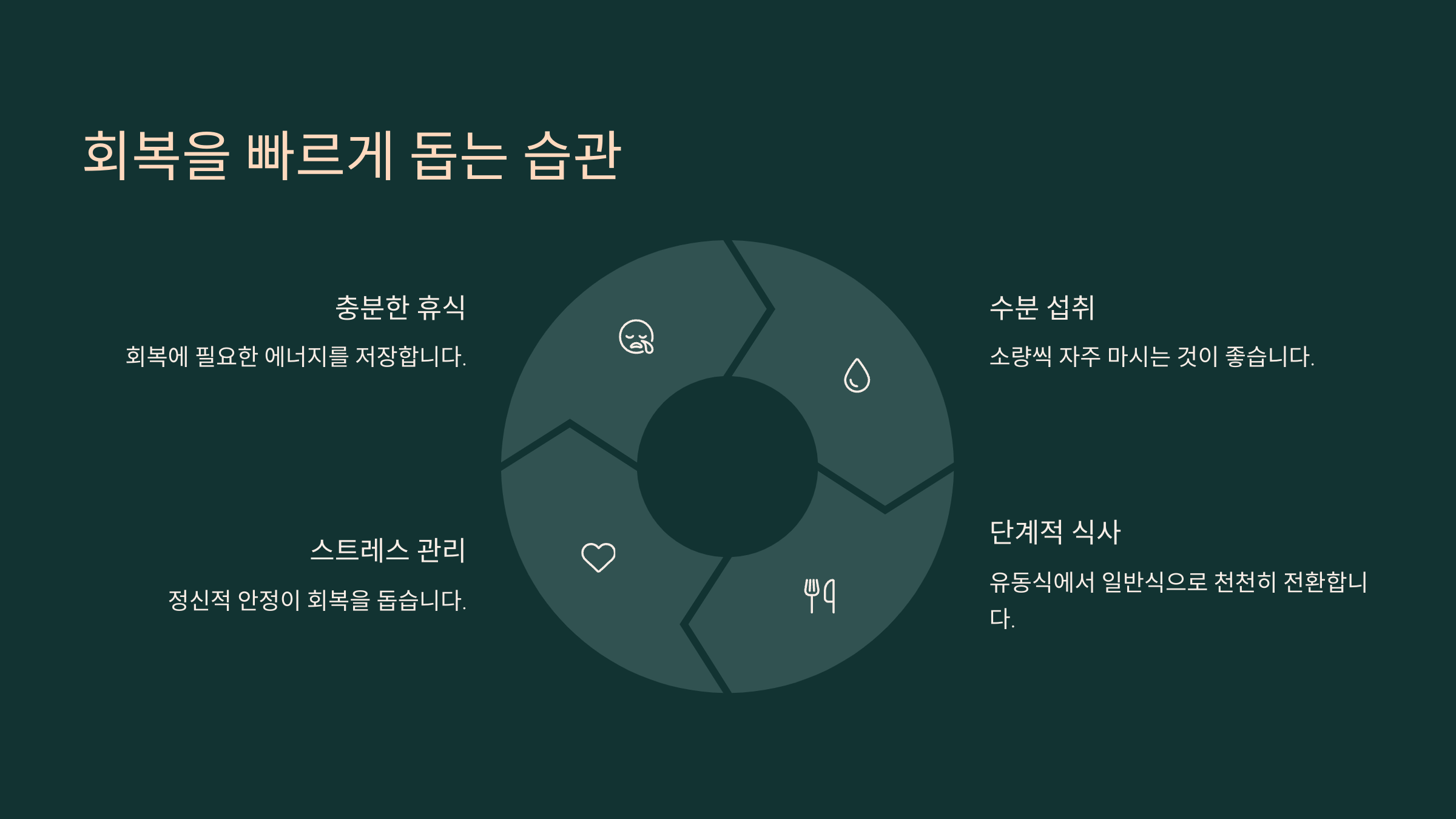 회복을 빠르게 돕는 습관

충분한 휴식

회복에 필요한 에너지를 저장합니다.

수분 섭취

소량씩 자주 마시는 것이 좋습니다.

스트레스 관리

정신적 안정이 회복을 돕습니다.

단계적 식사

유동식에서 일반식으로 천천히 전환합니다.